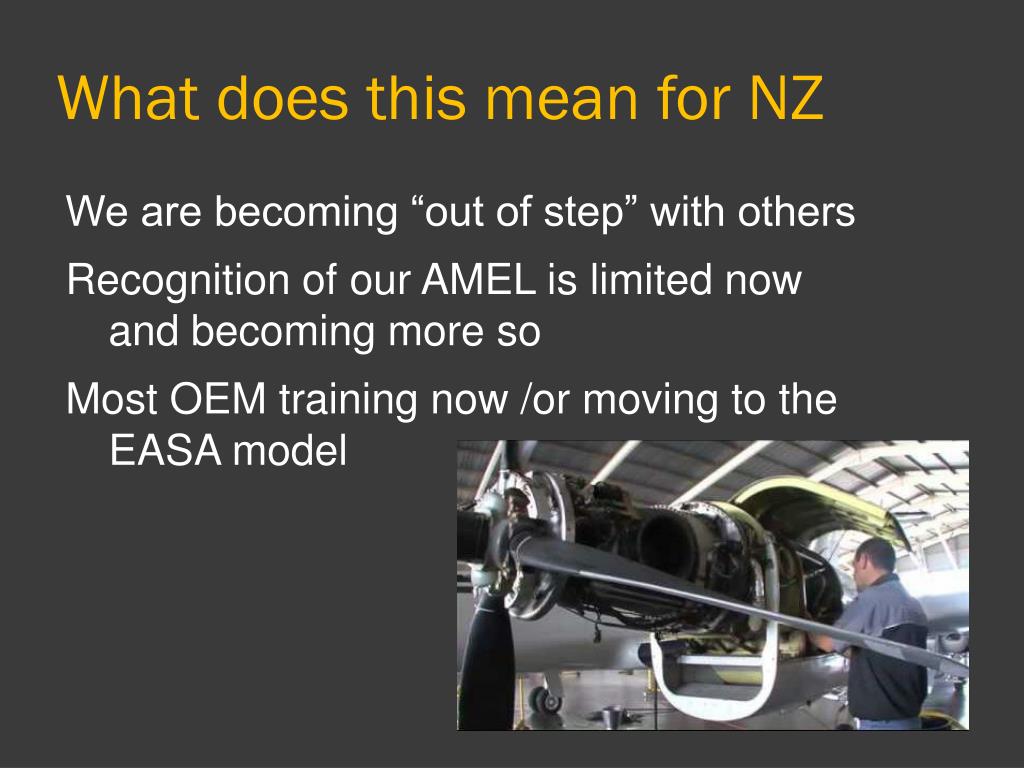 What does this mean for NZ

We are becoming “out of step” with others

Recognition of our AMEL is limited now and becoming more so

Most OEM training now /or moving to the EASA model